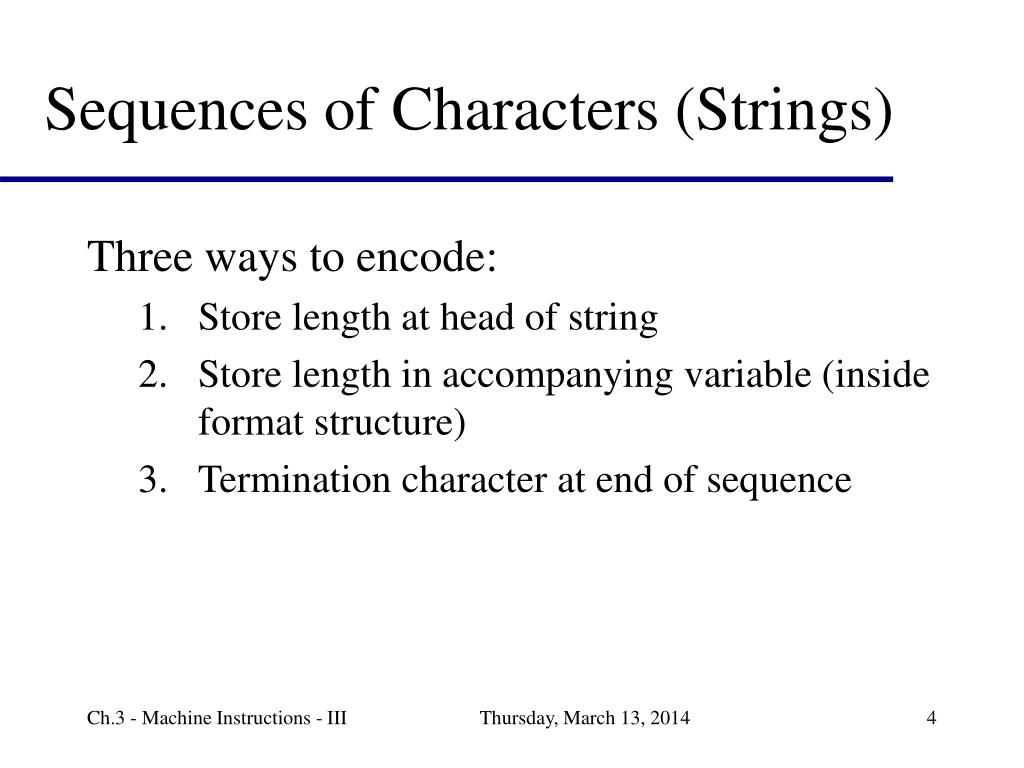 Sequences of Characters (Strings)

Three ways to encode:

1. Store length at head of string
2. Store length in accompanying variable (inside format structure)
3. Termination character at end of sequence

Ch.3 - Machine Instructions - III

Thursday, March 13, 2014

4